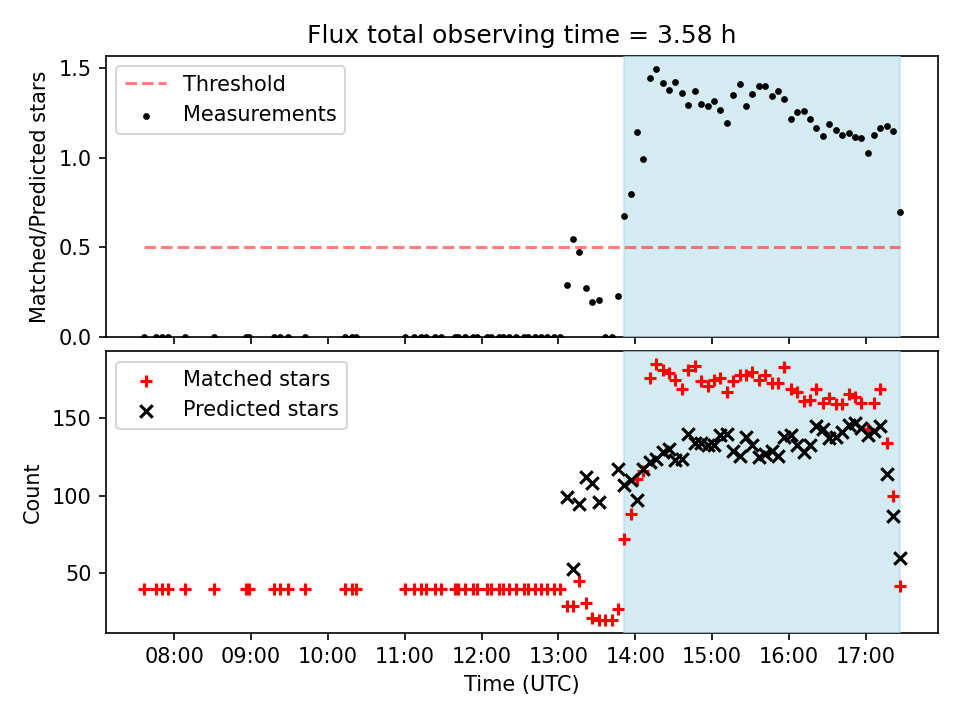 Flux total observing time = 3.58 h

Threshold
Measurements

Matched/Predicted stars

1.5
1.0
0.5
0.0

Matched stars
Predicted stars

Count

150
100
50

08:00 09:00 10:00 11:00 12:00 13:00 14:00 15:00 16:00 17:00

Time (UTC)